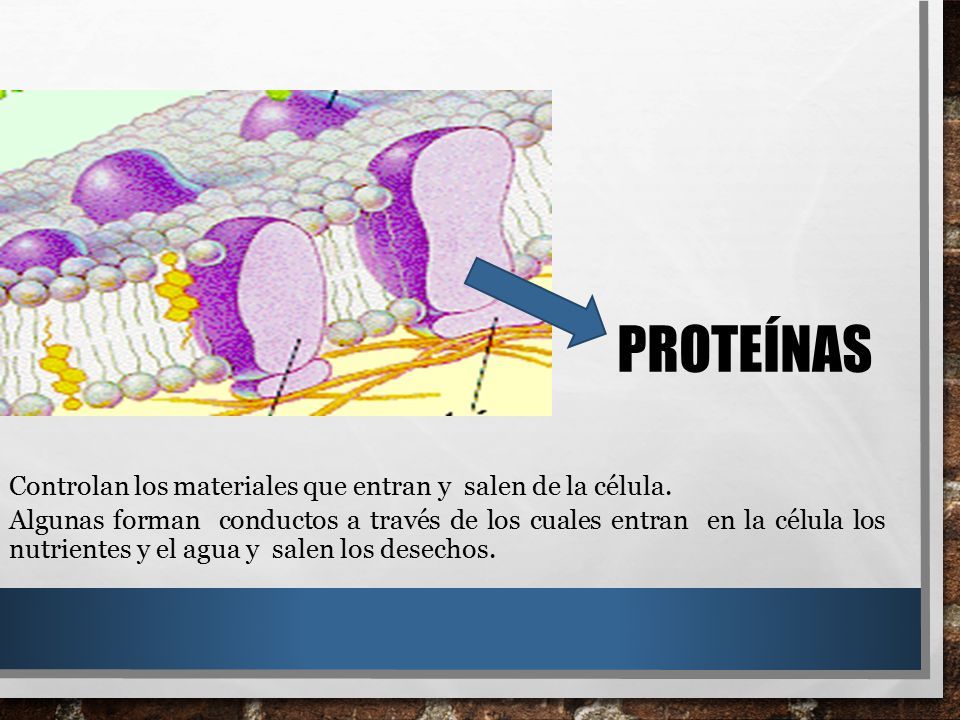 PROTEÍNAS

Controlan los materiales que entran y salen de la célula.

Algunas forman conductos a través de los cuales entran en la célula los nutrientes y el agua y salen los desechos.